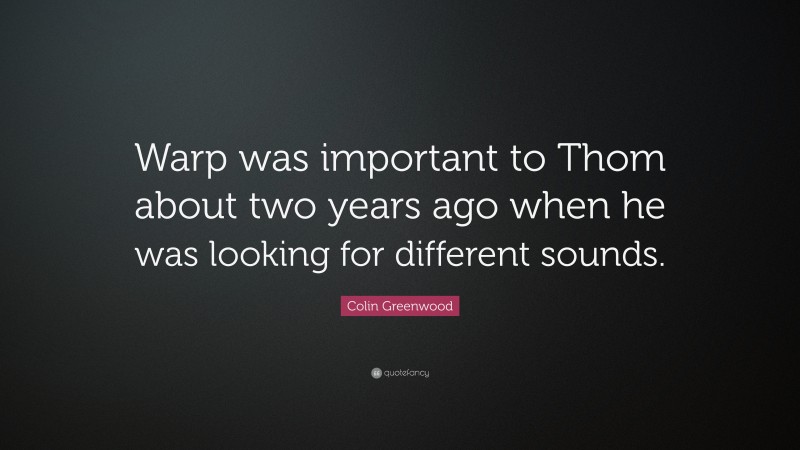 Warp was important to Thom about two years ago when he was looking for different sounds.

Colin Greenwood

quotefancy